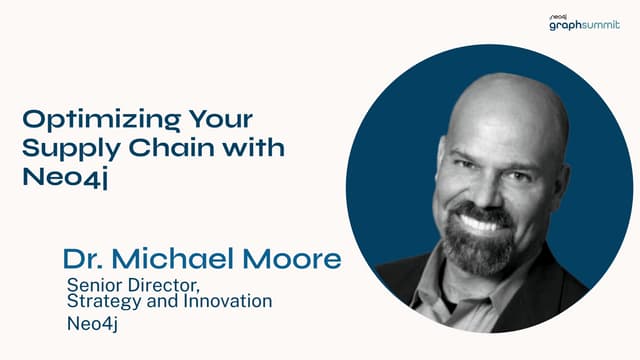 neo4j
graphsummit

Optimizing Your Supply Chain with Neo4j

Dr. Michael Moore
Senior Director, Strategy and Innovation
Neo4j